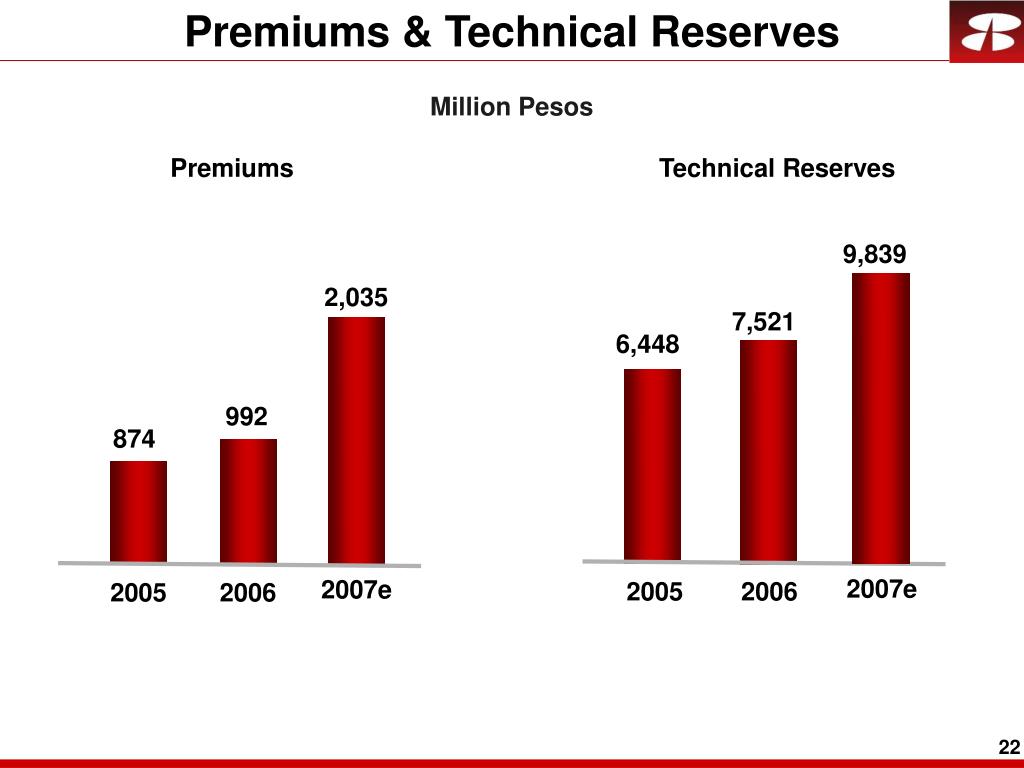 Premiums & Technical Reserves

Million Pesos

Premiums

874

992

2,035

2005 2006 2007e

Technical Reserves

6,448

7,521

9,839

2005 2006 2007e

22